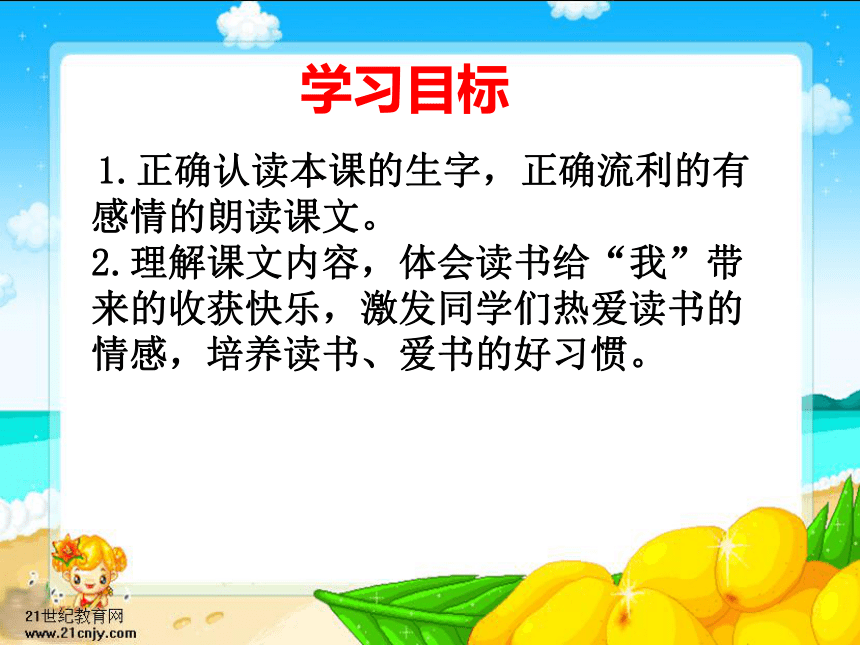 学习目标

1.正确认读本课的生字，正确流利的有感情的朗读课文。

2.理解课文内容，体会读书给“我”带来的收获快乐，激发同学们热爱读书的情感，培养读书、爱书的好习惯。

21世纪教育网
www.21cnjy.com